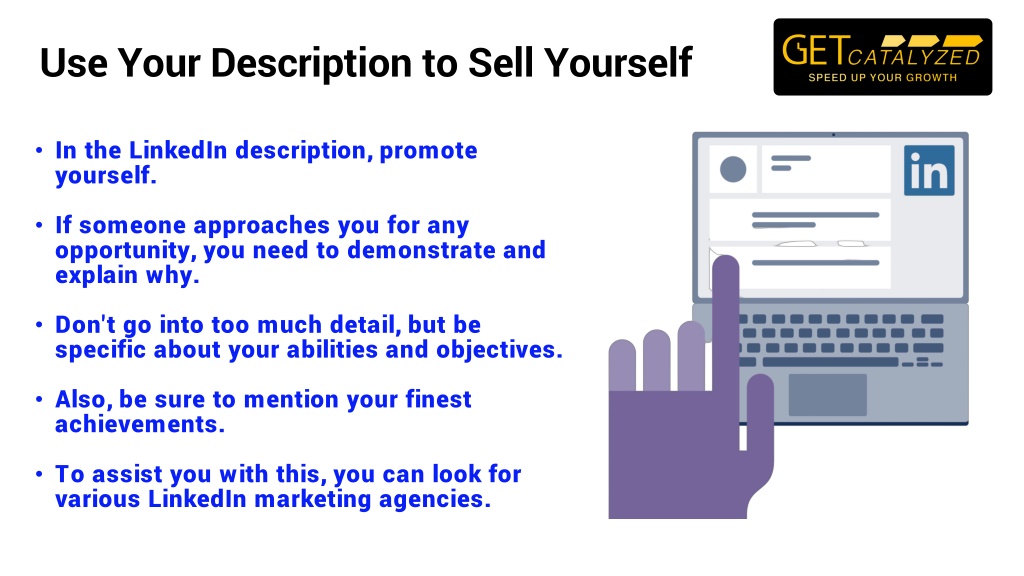 Use Your Description to Sell Yourself

GET CATALYZED
SPEED UP YOUR GROWTH

• In the LinkedIn description, promote yourself.

• If someone approaches you for any opportunity, you need to demonstrate and explain why.

• Don't go into too much detail, but be specific about your abilities and objectives.

• Also, be sure to mention your finest achievements.

• To assist you with this, you can look for various LinkedIn marketing agencies.

in